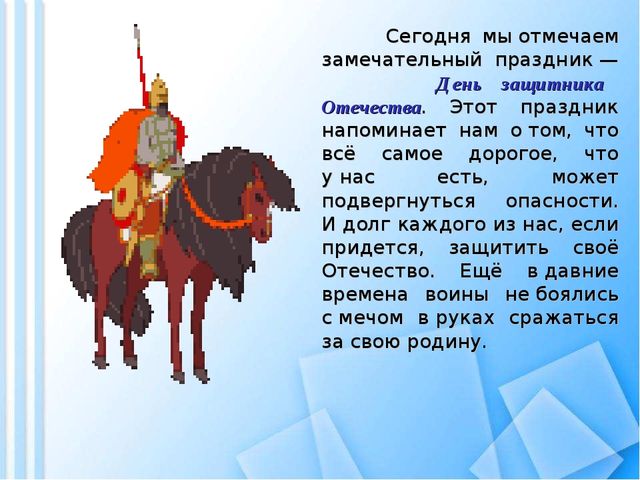 Сегодня мы отмечаем замечательный праздник — День защитника Отечества. Этот праздник напоминает нам о том, что всё самое дорогое, что у нас есть, может подвергнуться опасности. И долг каждого из нас, если придется, защитить своё Отечество. Ещё в давние времена воины не боялись с мечом в руках сражаться за свою родину.